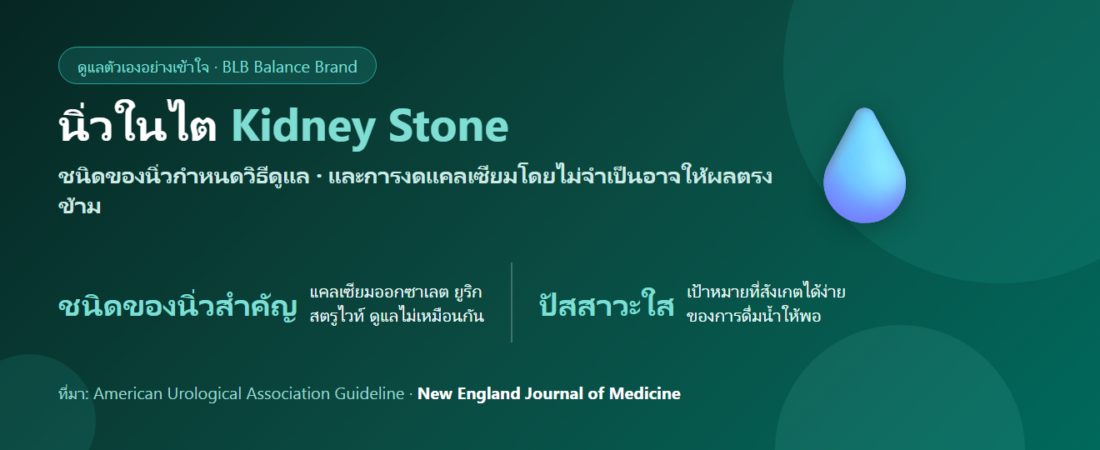 ดูแลตัวเองอย่างเข้าใจ · BLB Balance Brand

นิ่วในไต Kidney Stone

ชนิดของนิ่วกำหนดวิธีดูแล · และการงดแคลเซียมโดยไม่จำเป็นอาจให้ผลตรงข้าม

ชนิดของนิ่วสำคัญ แคลเซียมออกซาเลต ยูริก สตรูไวท์ ดูแลไม่เหมือนกัน

ปัสสาวะใส เป้าหมายที่สังเกตได้ง่ายของการดื่มน้ำให้พอ

ที่มา: American Urological Association Guideline · New England Journal of Medicine